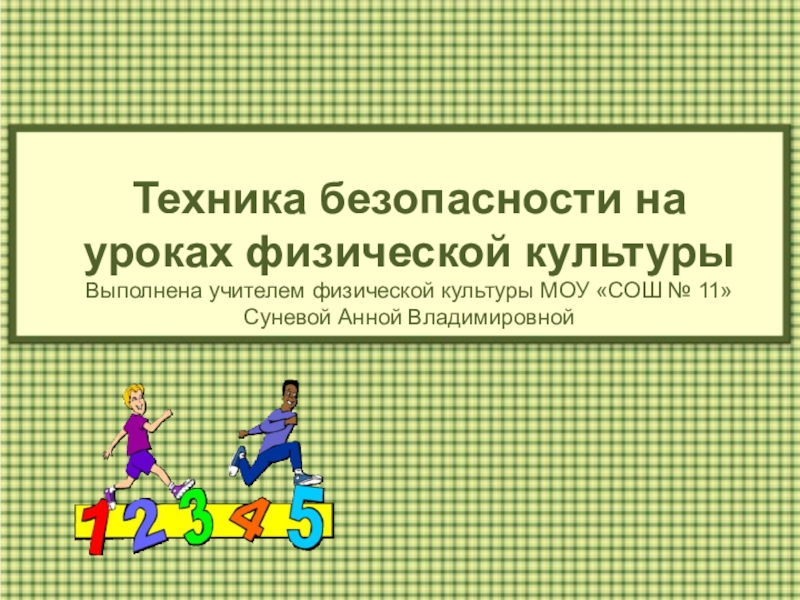 Техника безопасности на уроках физической культуры
Выполнена учителем физической культуры МОУ «СОШ № 11» Суневой Анной Владимировной

1 2 3 4 5